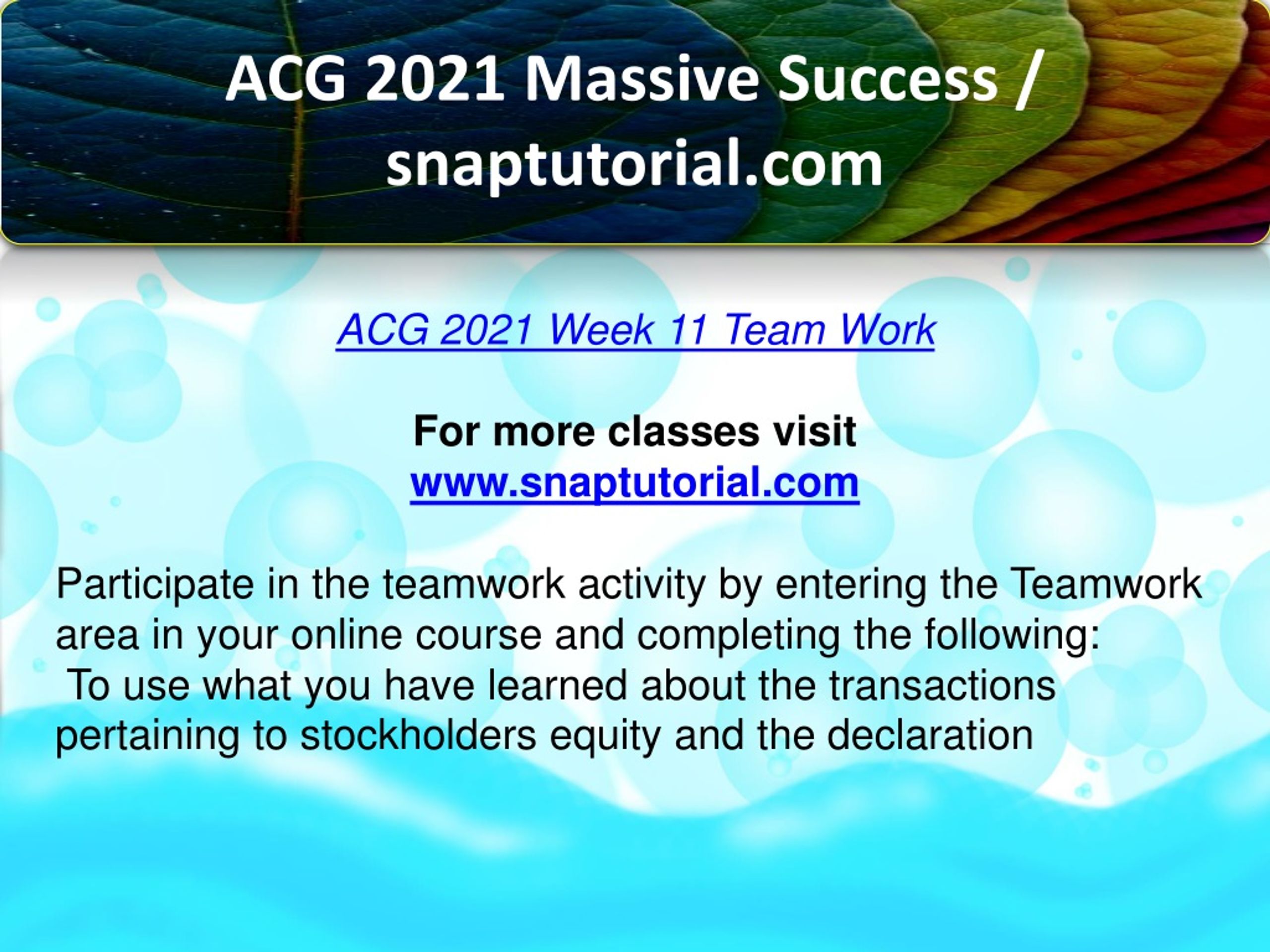 ACG 2021 Massive Success / snaptutorial.com

ACG 2021 Week 11 Team Work

For more classes visit
www.snaptutorial.com

Participate in the teamwork activity by entering the Teamwork area in your online course and completing the following:
To use what you have learned about the transactions pertaining to stockholders equity and the declaration